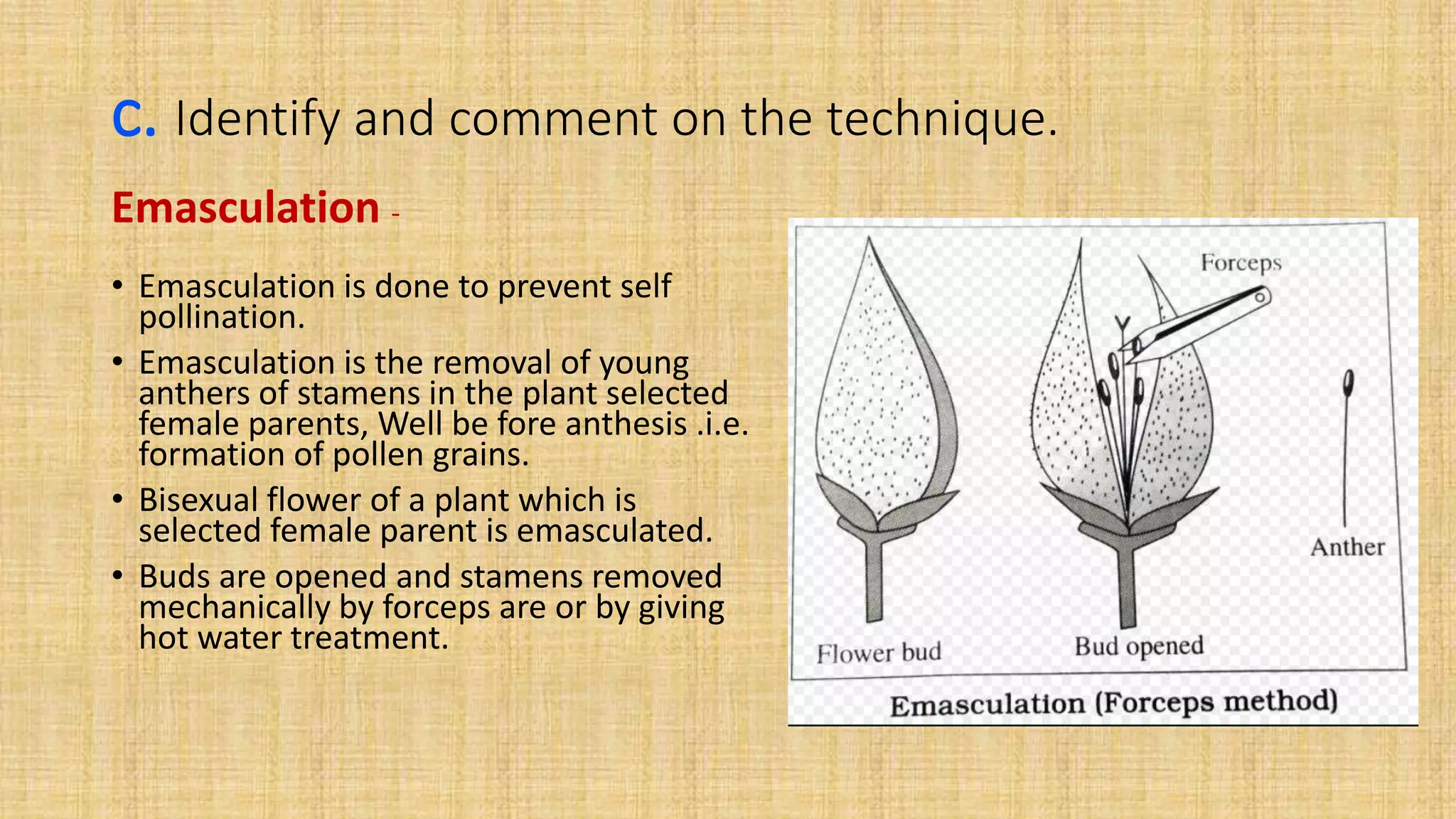 C. Identify and comment on the technique.

Emasculation -

• Emasculation is done to prevent self pollination.
• Emasculation is the removal of young anthers of stamens in the plant selected female parents, Well be fore anthesis .i.e. formation of pollen grains.
• Bisexual flower of a plant which is selected female parent is emasculated.
• Buds are opened and stamens removed mechanically by forceps are or by giving hot water treatment.

Forceps
Anther
Flower bud
Bud opened
Emasculation (Forceps method)